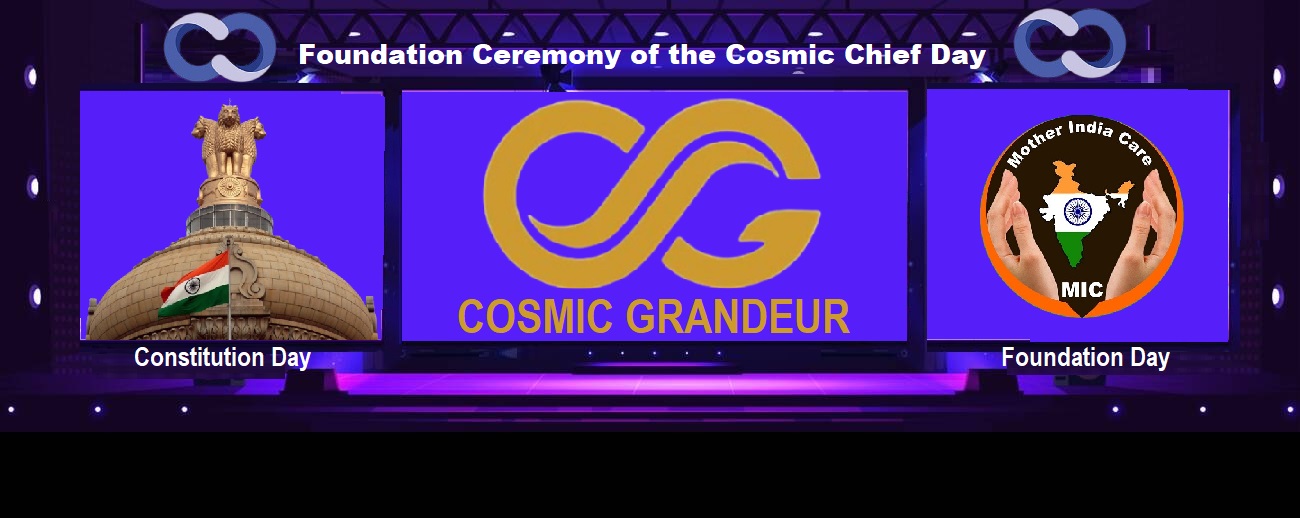 Foundation Ceremony of the Cosmic Chief Day

Constitution Day

COSMIC GRANDEUR

Mother India Care

MIC

Foundation Day